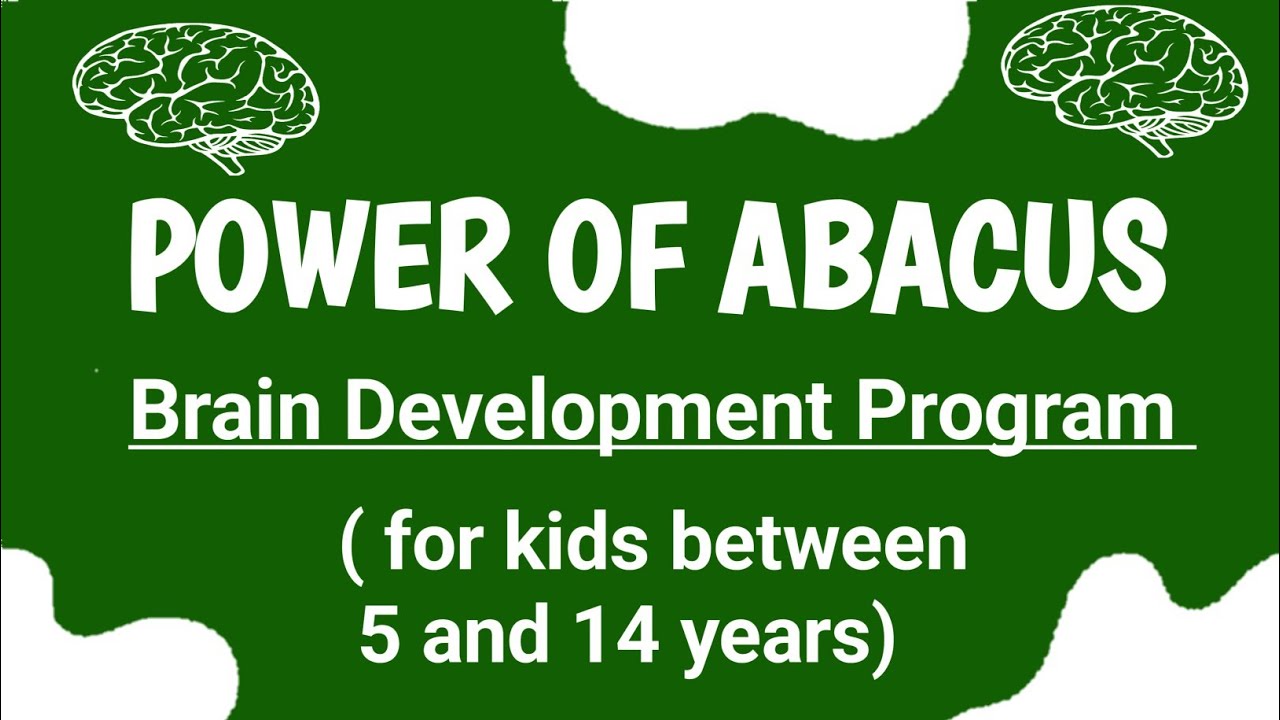 POWER OF ABACUS

Brain Development Program

( for kids between 5 and 14 years)